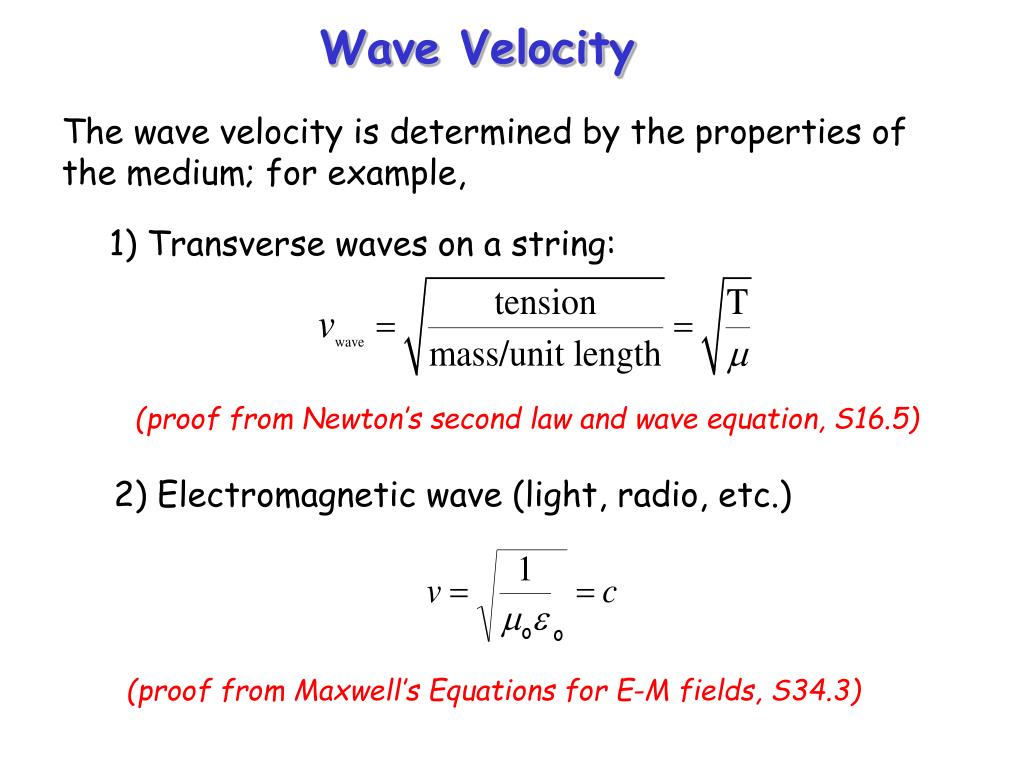 Wave Velocity

The wave velocity is determined by the properties of the medium; for example,

1) Transverse waves on a string:

$v_{\text{wave}} = \sqrt{\frac{\text{tension}}{\text{mass/unit length}}} = \sqrt{\frac{T}{\mu}}$

(proof from Newton's second law and wave equation, S16.5)

2) Electromagnetic wave (light, radio, etc.)

$v = \sqrt{\frac{1}{\mu_o \varepsilon_o}} = c$

(proof from Maxwell's Equations for E-M fields, S34.3)